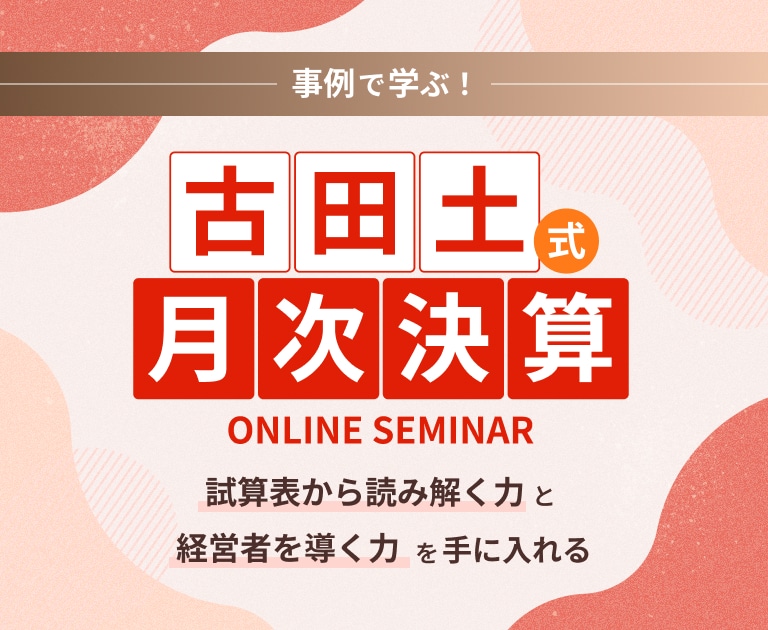 事例で学ぶ！

古田土式
月次決算

ONLINE SEMINAR

試算表から読み解く力と
経営者を導く力を手に入れる